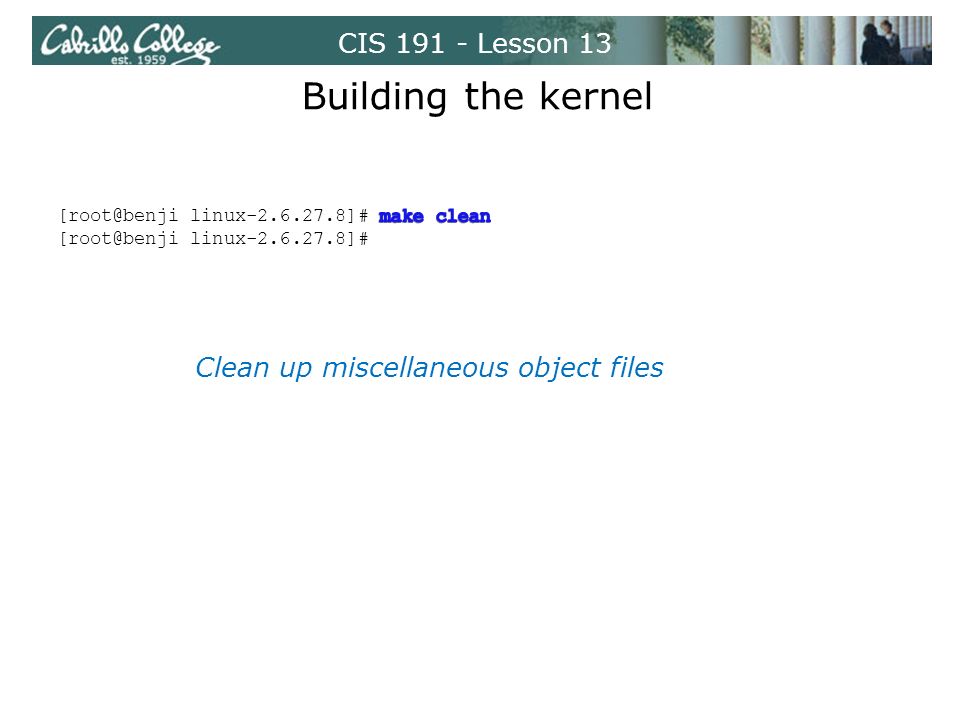 Cabrillo College
est. 1959
CIS 191 - Lesson 13

Building the kernel

[root@benji linux-2.6.27.8]# make clean
[root@benji linux-2.6.27.8]#

Clean up miscellaneous object files